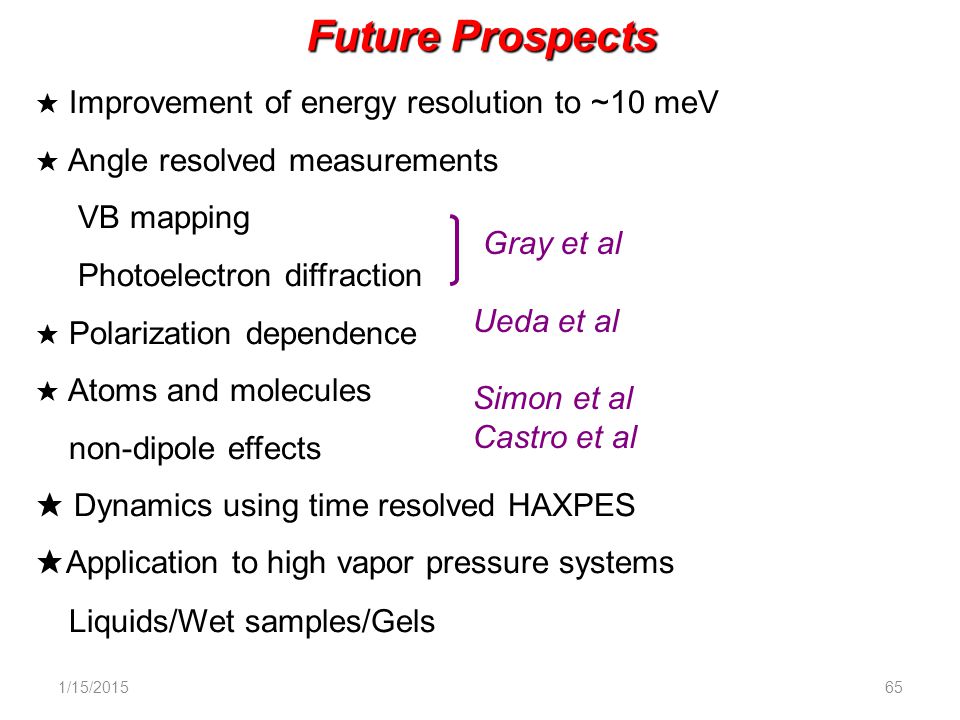 Future Prospects

★ Improvement of energy resolution to ~10 meV

★ Angle resolved measurements

VB mapping

Photoelectron diffraction

Gray et al

★ Polarization dependence

Ueda et al

★ Atoms and molecules

non-dipole effects

Simon et al
Castro et al

★ Dynamics using time resolved HAXPES

★Application to high vapor pressure systems

Liquids/Wet samples/Gels

1/15/2015

65